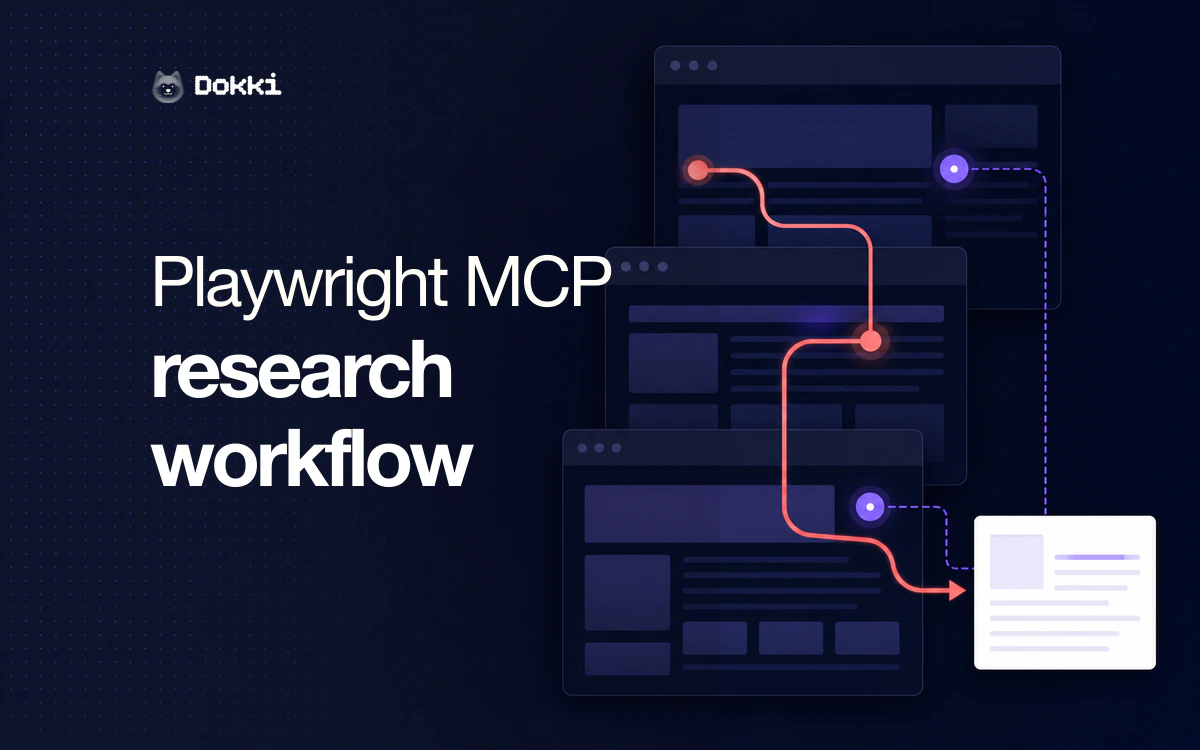 Dokki

Playwright MCP
research
workflow